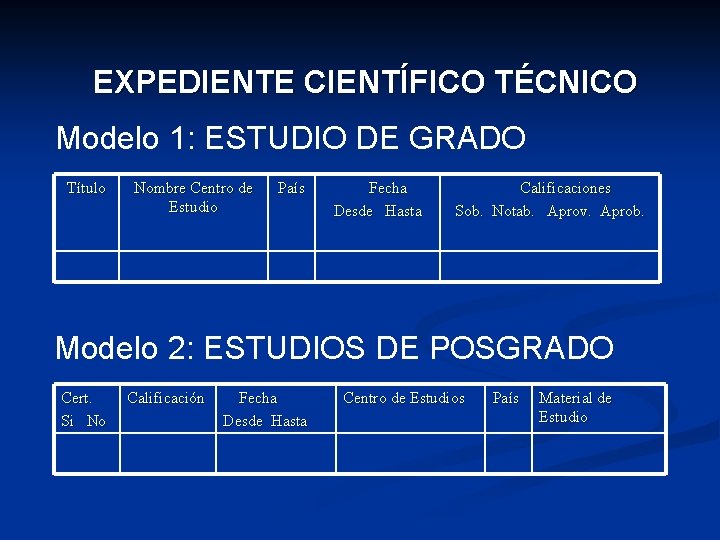 EXPEDIENTE CIENTÍFICO TÉCNICO

Modelo 1: ESTUDIO DE GRADO

| Título | Nombre Centro de Estudio | País | Fecha Desde Hasta | Calificaciones Sob. Notab. Aprov. Aprob. |
|---|---|---|---|---|
| | | | | |

Modelo 2: ESTUDIOS DE POSGRADO

| Cert. Si No | Calificación | Fecha Desde Hasta | Centro de Estudios | País | Material de Estudio |
|---|---|---|---|---|---|
| | | | | | |